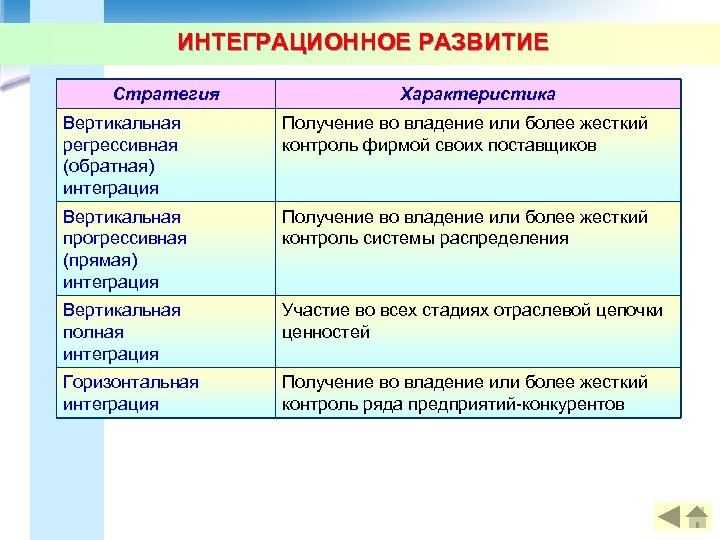 ИНТЕГРАЦИОННОЕ РАЗВИТИЕ

| Стратегия | Характеристика |
|---|---|
| Вертикальная регрессивная (обратная) интеграция | Получение во владение или более жесткий контроль фирмой своих поставщиков |
| Вертикальная прогрессивная (прямая) интеграция | Получение во владение или более жесткий контроль системы распределения |
| Вертикальная полная интеграция | Участие во всех стадиях отраслевой цепочки ценностей |
| Горизонтальная интеграция | Получение во владение или более жесткий контроль ряда предприятий-конкурентов |